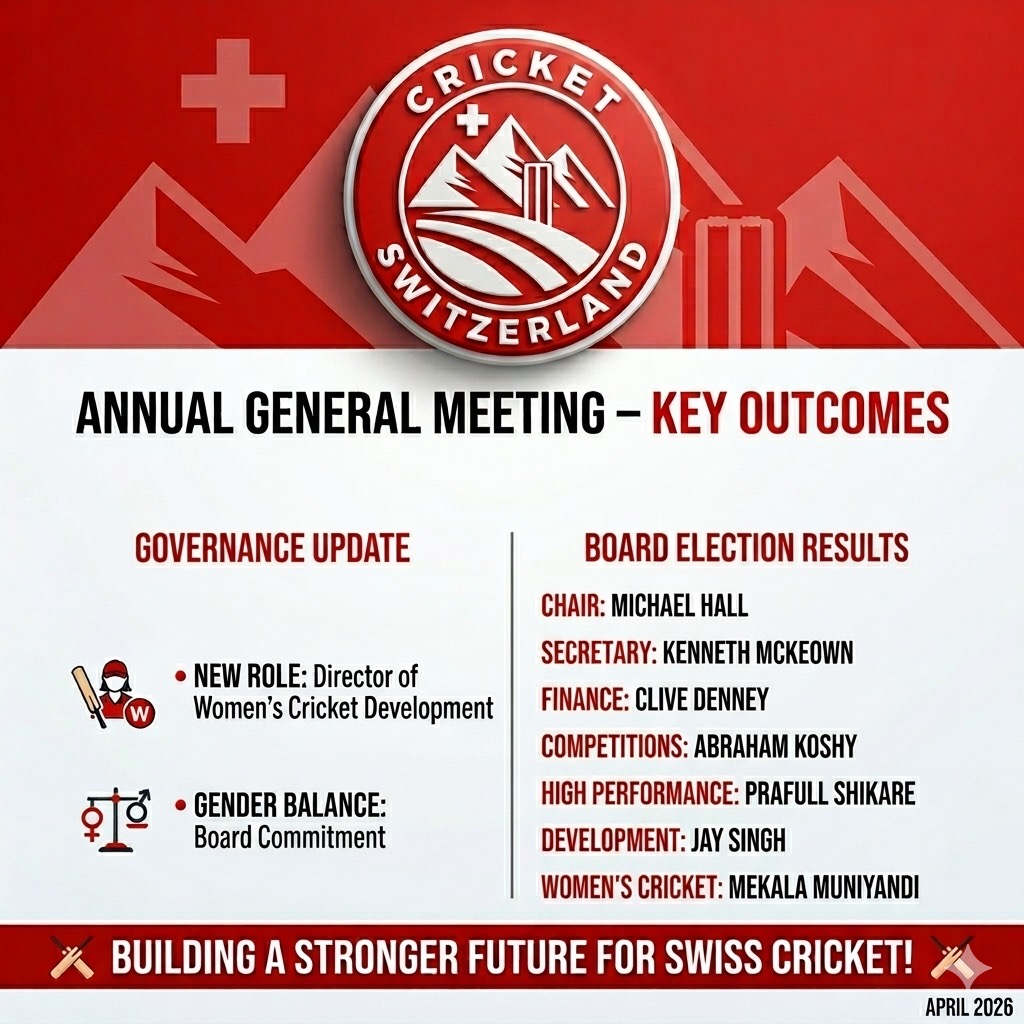 CRICKET SWITZERLAND

ANNUAL GENERAL MEETING – KEY OUTCOMES

GOVERNANCE UPDATE

W

• NEW ROLE: Director of Women's Cricket Development

• GENDER BALANCE: Board Commitment

BOARD ELECTION RESULTS

CHAIR: MICHAEL HALL
SECRETARY: KENNETH MCKEOWN
FINANCE: CLIVE DENNEY
COMPETITIONS: ABRAHAM KOSHY
HIGH PERFORMANCE: PRAFULL SHIKARE
DEVELOPMENT: JAY SINGH
WOMEN'S CRICKET: MEKALA MUNIYANDI

BUILDING A STRONGER FUTURE FOR SWISS CRICKET!

APRIL 2026